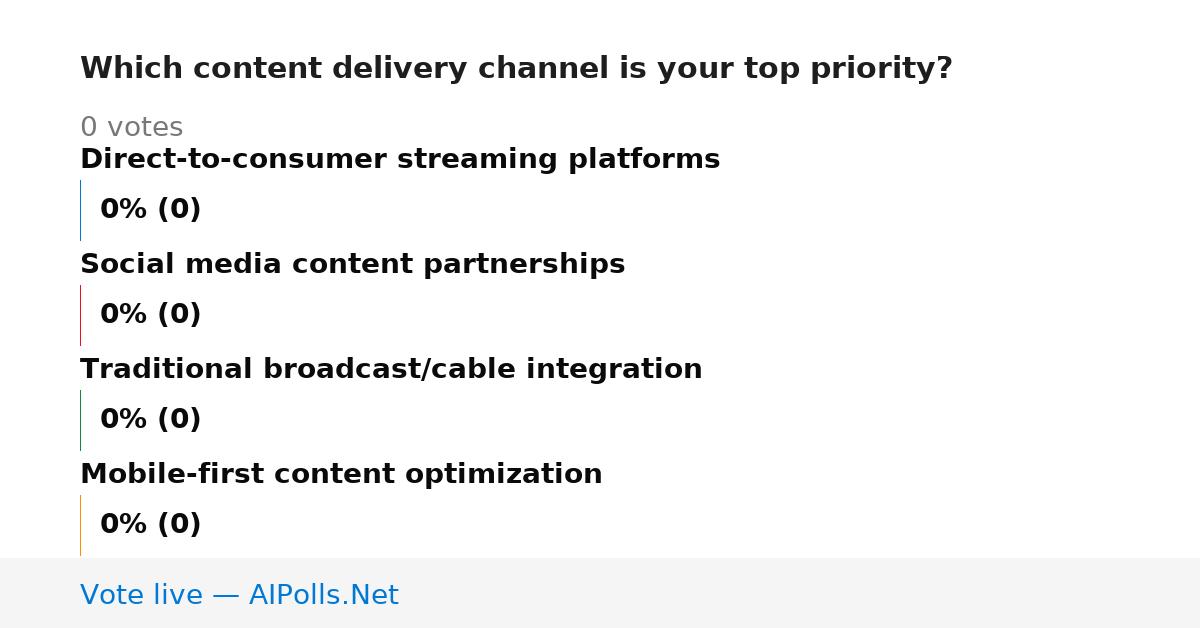 Which content delivery channel is your top priority?

0 votes

Direct-to-consumer streaming platforms

0% (0)

Social media content partnerships

0% (0)

Traditional broadcast/cable integration

0% (0)

Mobile-first content optimization

0% (0)

Vote live — AIPolls.Net